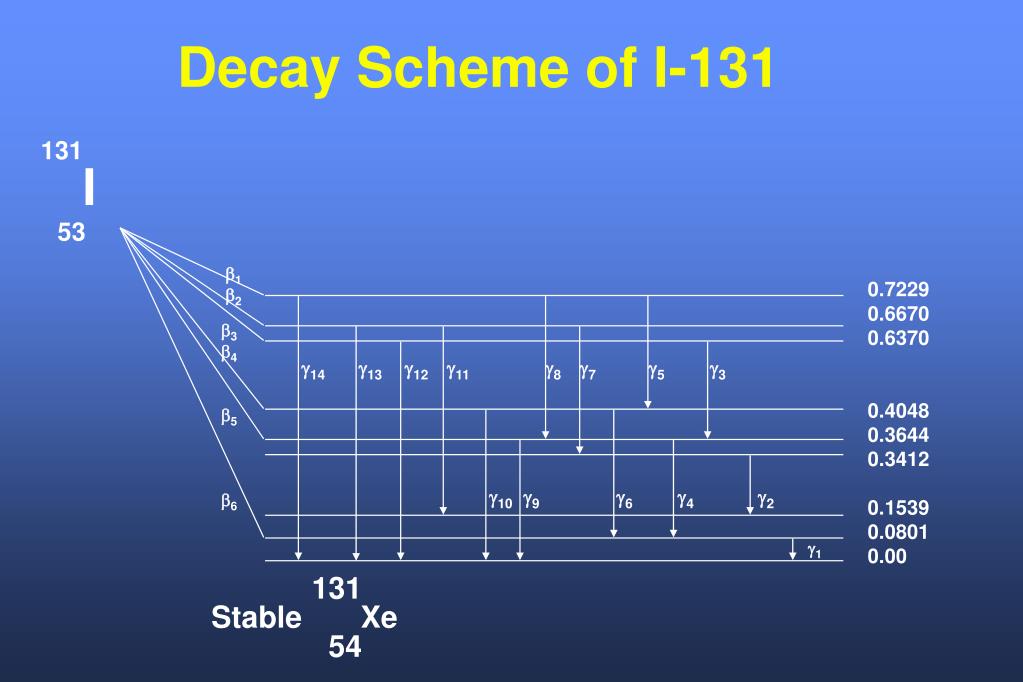 Decay Scheme of I-131

131
I
53

$\beta_1$
$\beta_2$
$\beta_3$
$\beta_4$
$\beta_5$
$\beta_6$

$\gamma_{14}$ $\gamma_{13}$ $\gamma_{12}$ $\gamma_{11}$ $\gamma_8$ $\gamma_7$ $\gamma_5$ $\gamma_3$

$\gamma_{10}$ $\gamma_9$ $\gamma_6$ $\gamma_4$ $\gamma_2$

$\gamma_1$

0.7229
0.6670
0.6370
0.4048
0.3644
0.3412
0.1539
0.0801
0.00

131
Stable Xe
54